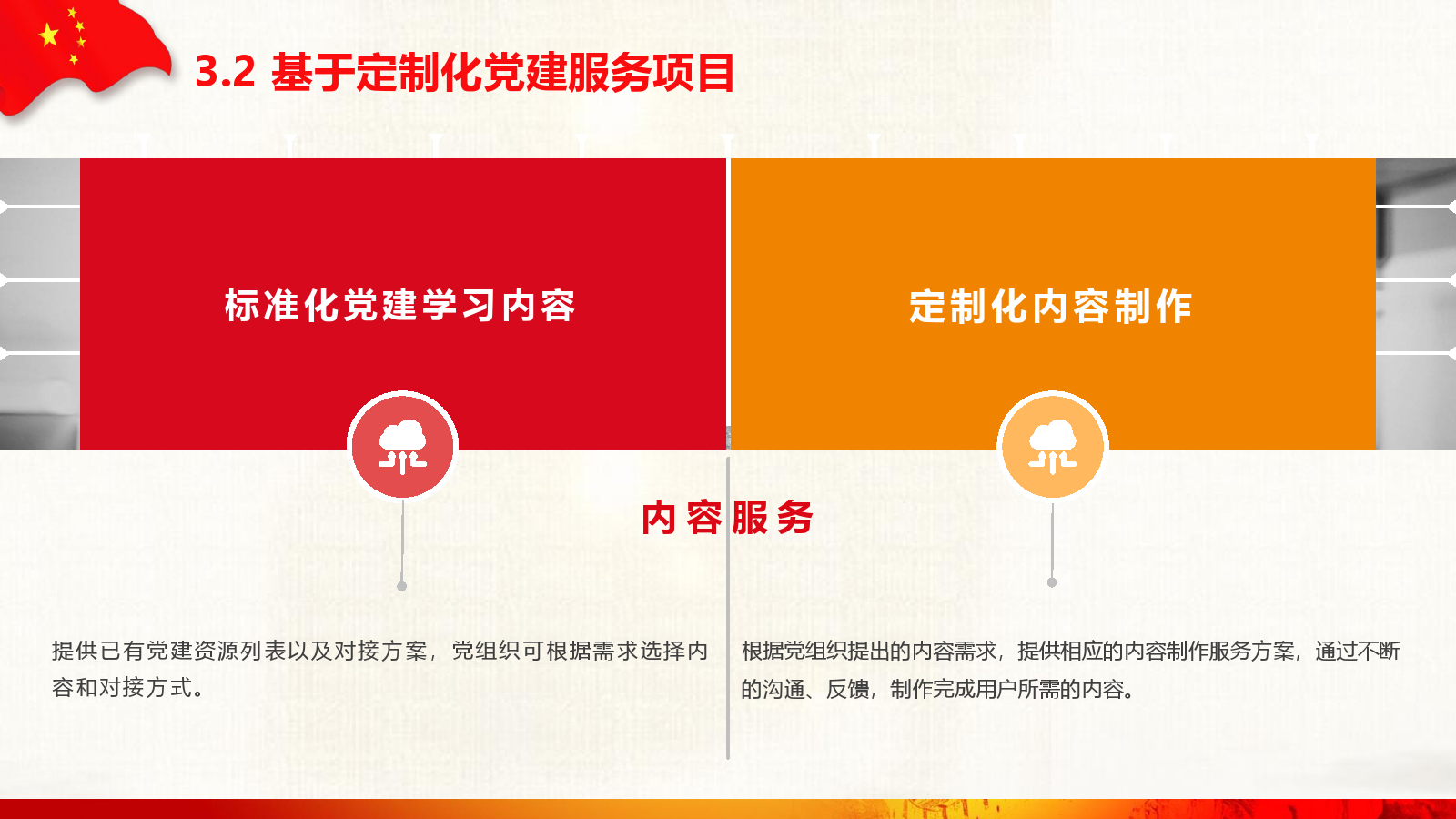 3.2 基于定制化党建服务项目

标准化党建学习内容

定制化内容制作

内容服务

提供已有党建资源列表以及对接方案，党组织可根据需求选择内容和对接方式。

根据党组织提出的内容需求，提供相应的内容制作服务方案，通过不断的沟通、反馈，制作完成用户所需的内容。